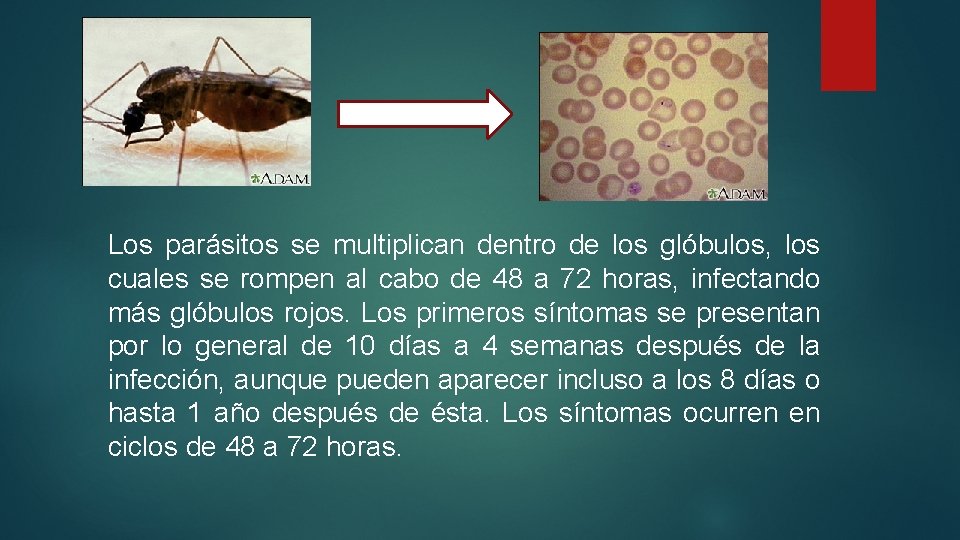 ADAM

ADAM

Los parásitos se multiplican dentro de los glóbulos, los cuales se rompen al cabo de 48 a 72 horas, infectando más glóbulos rojos. Los primeros síntomas se presentan por lo general de 10 días a 4 semanas después de la infección, aunque pueden aparecer incluso a los 8 días o hasta 1 año después de ésta. Los síntomas ocurren en ciclos de 48 a 72 horas.